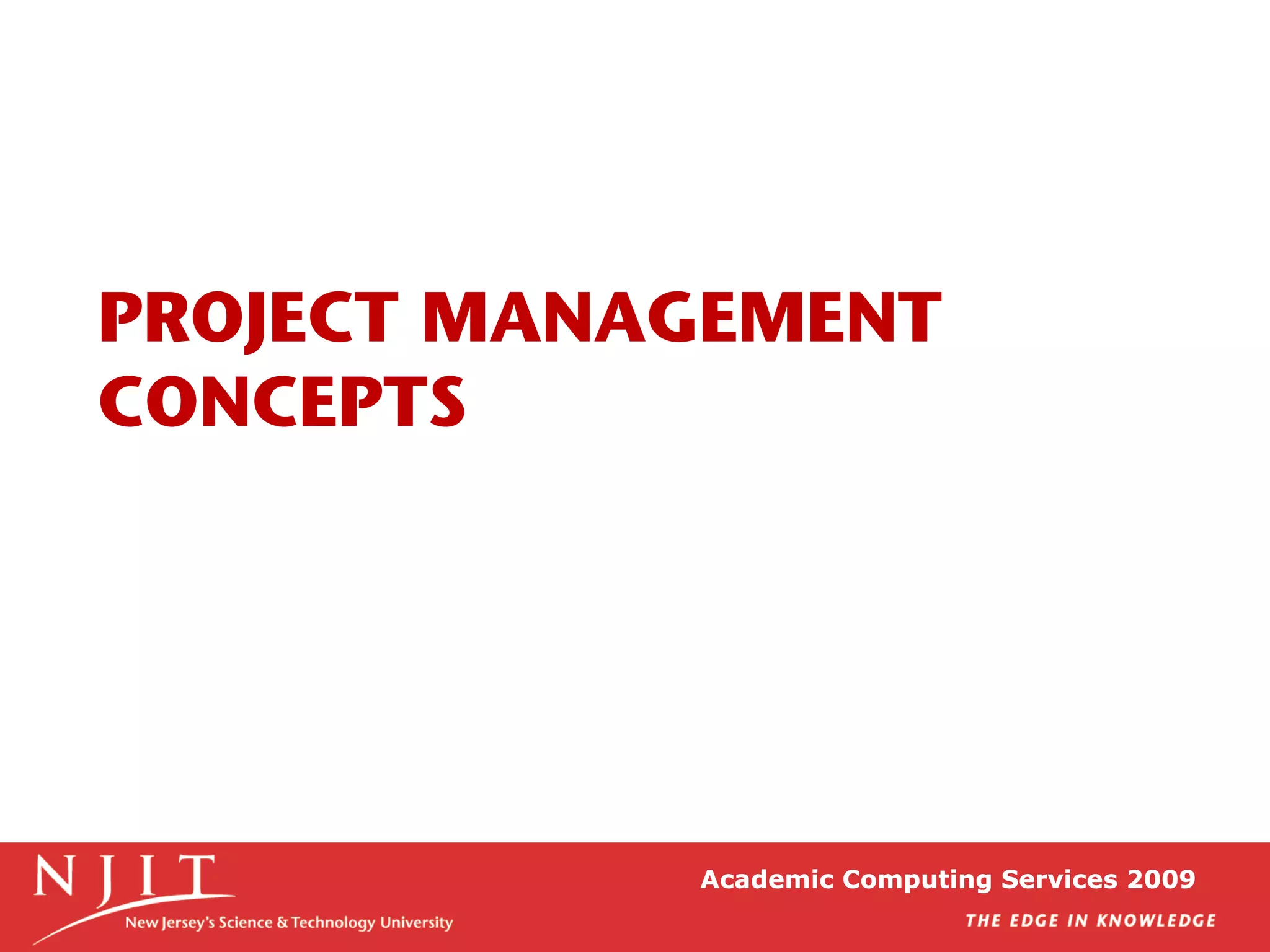 PROJECT MANAGEMENT CONCEPTS

NJIT
New Jersey's Science & Technology University

Academic Computing Services 2009

THE EDGE IN KNOWLEDGE